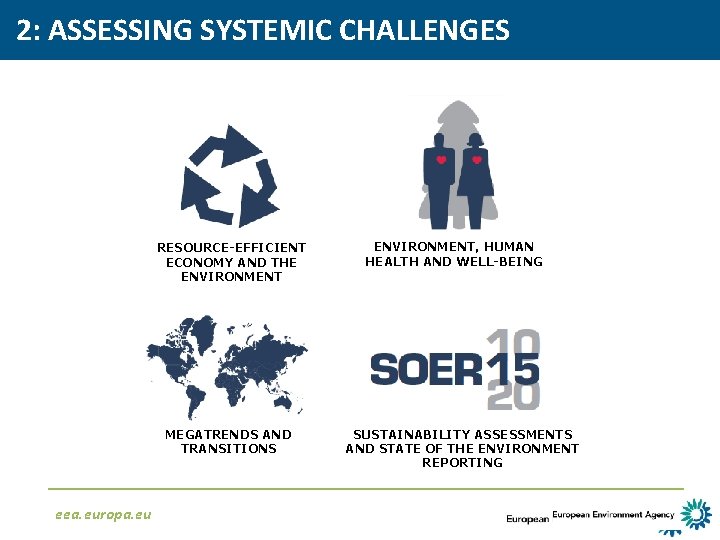 2: ASSESSING SYSTEMIC CHALLENGES

RESOURCE-EFFICIENT ECONOMY AND THE ENVIRONMENT

ENVIRONMENT, HUMAN HEALTH AND WELL-BEING

MEGATRENDS AND TRANSITIONS

SOER 10 15 20

SUSTAINABILITY ASSESSMENTS AND STATE OF THE ENVIRONMENT REPORTING

eea.europa.eu

European European Environment Agency